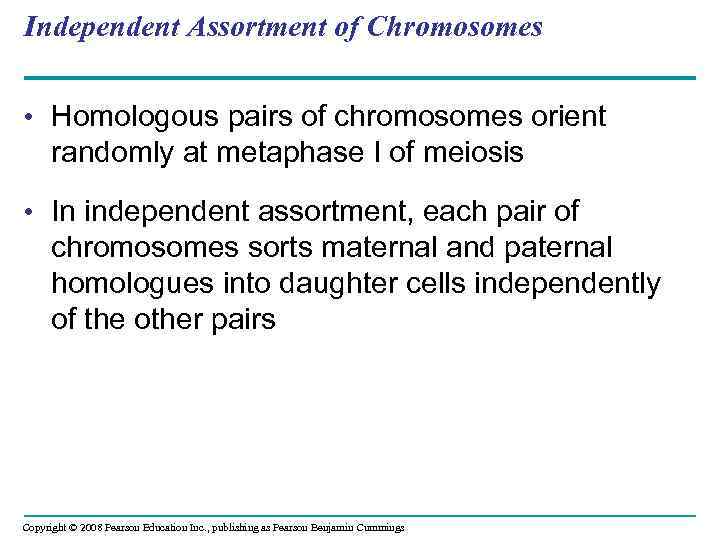 Independent Assortment of Chromosomes

• Homologous pairs of chromosomes orient randomly at metaphase I of meiosis

• In independent assortment, each pair of chromosomes sorts maternal and paternal homologues into daughter cells independently of the other pairs

Copyright © 2008 Pearson Education Inc., publishing as Pearson Benjamin Cummings